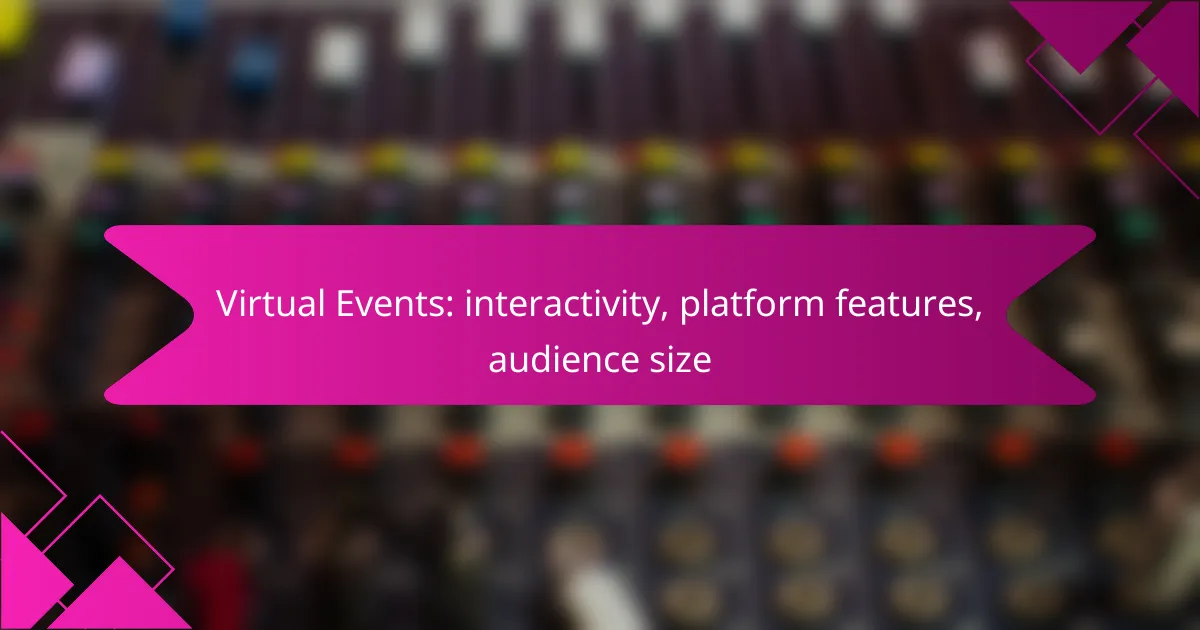 Virtual Events: interactivity, platform features, audience size